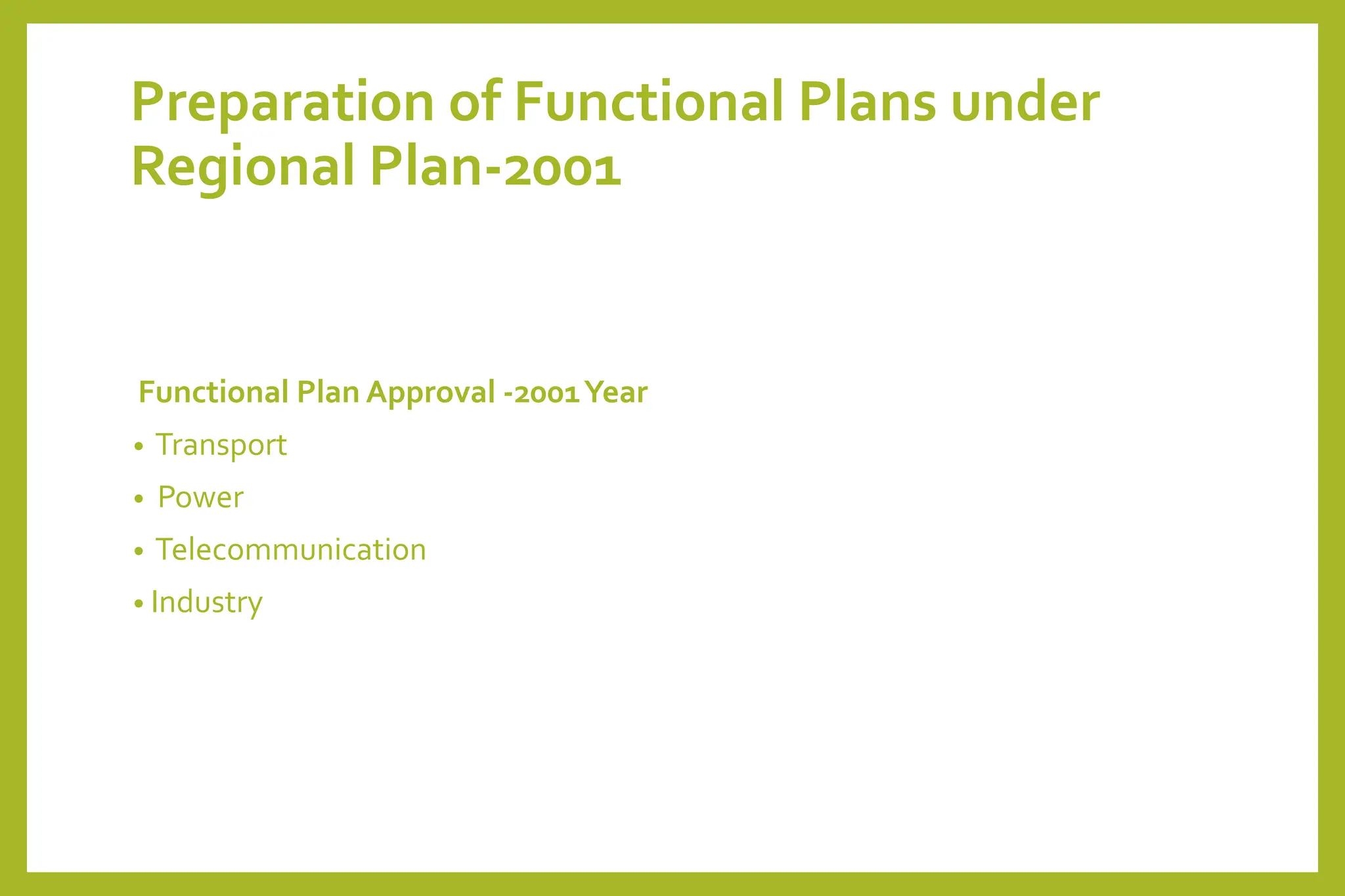 Preparation of Functional Plans under Regional Plan-2001

Functional Plan Approval -2001 Year

• Transport
• Power
• Telecommunication
• Industry